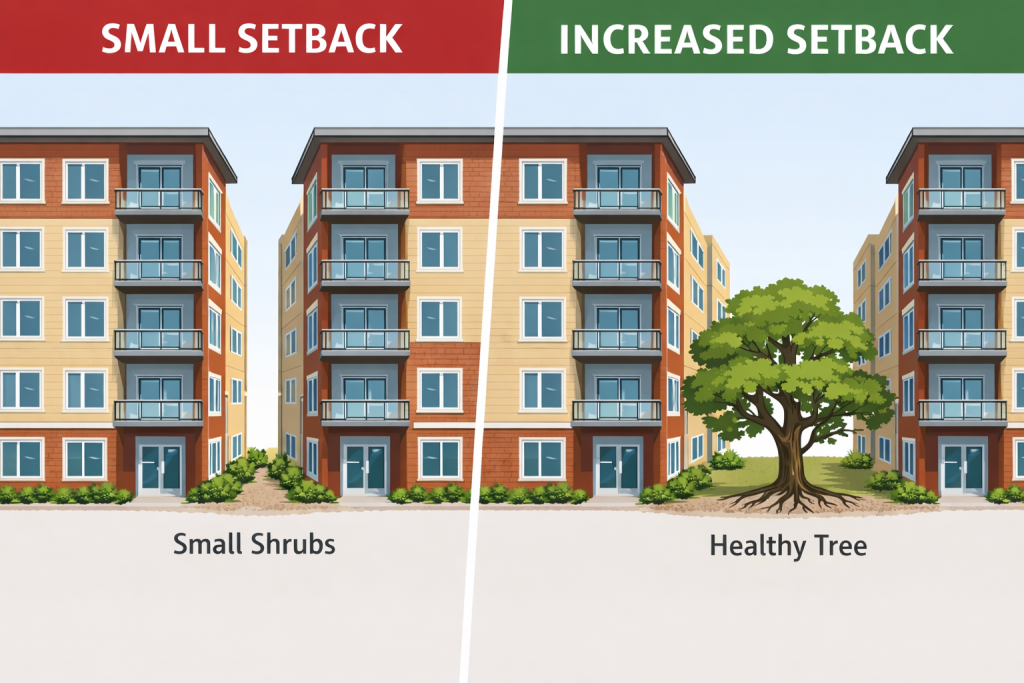 SMALL SETBACK

Small Shrubs

INCREASED SETBACK

Healthy Tree